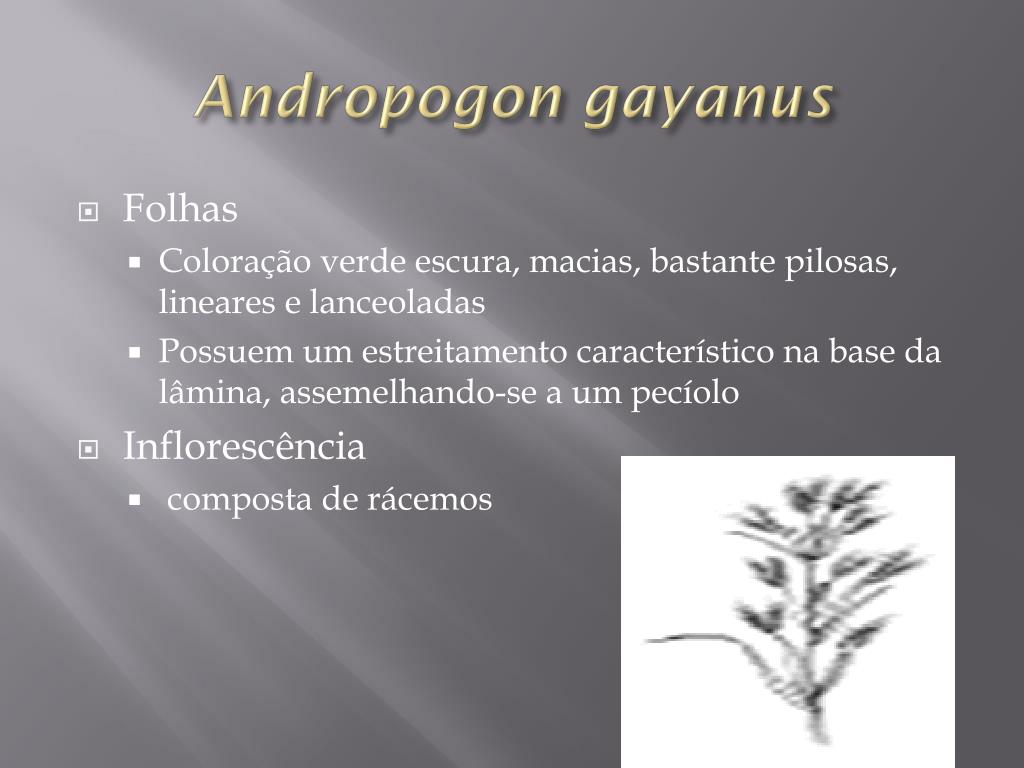 Andropogon gayanus

Folhas

Coloração verde escura, macias, bastante pilosas, lineares e lanceoladas

Possuem um estreitamento característico na base da lâmina, assemelhando-se a um pecíolo

Inflorescência

composta de rácemos